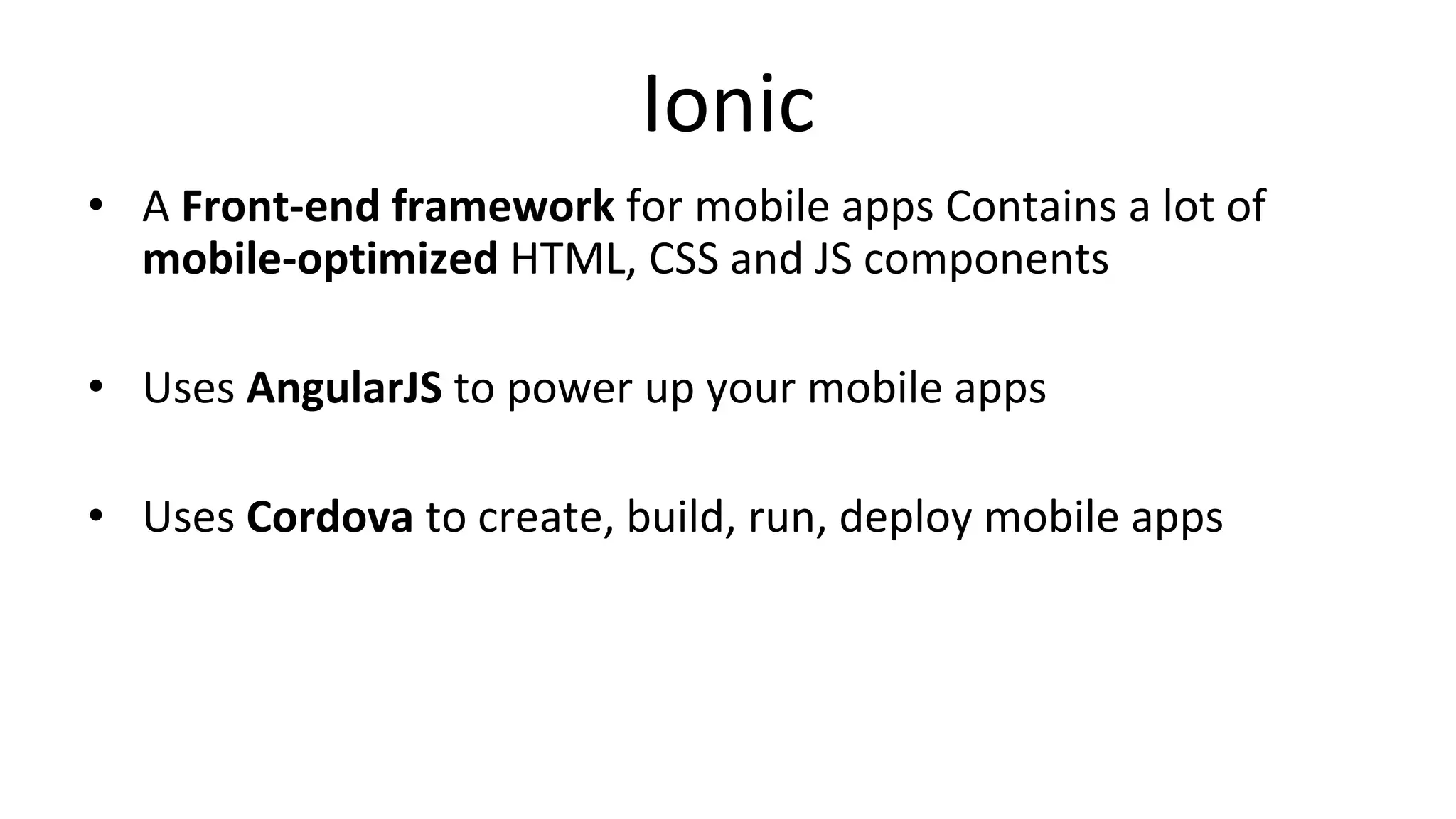 Ionic

• A Front-end framework for mobile apps Contains a lot of mobile-optimized HTML, CSS and JS components

• Uses AngularJS to power up your mobile apps

• Uses Cordova to create, build, run, deploy mobile apps